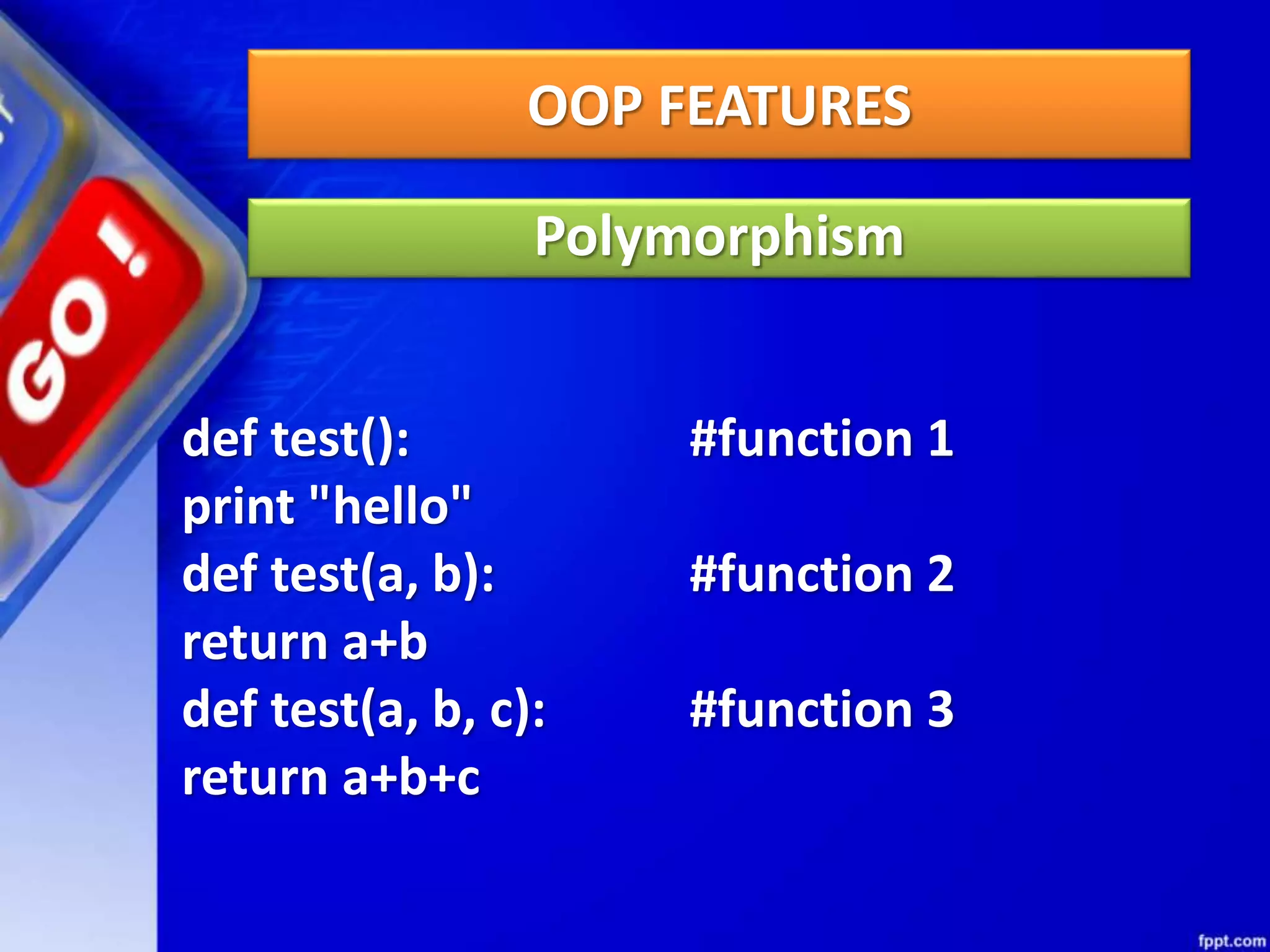 GO!

OOP FEATURES

Polymorphism

def test(): #function 1
print "hello"
def test(a, b): #function 2
return a+b
def test(a, b, c): #function 3
return a+b+c

fppt.com